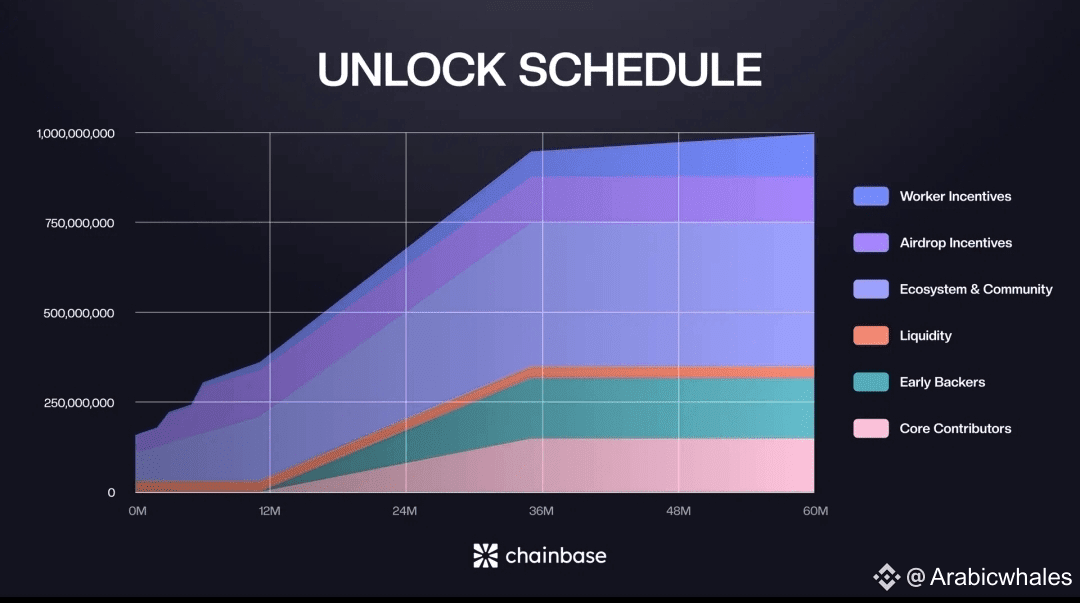 UNLOCK SCHEDULE

1,000,000,000
750,000,000
500,000,000
250,000,000
0

0M
12M
24M
36M
48M
60M

Worker Incentives
Airdrop Incentives
Ecosystem & Community
Liquidity
Early Backers
Core Contributors

chainbase

@ Arabicwhales